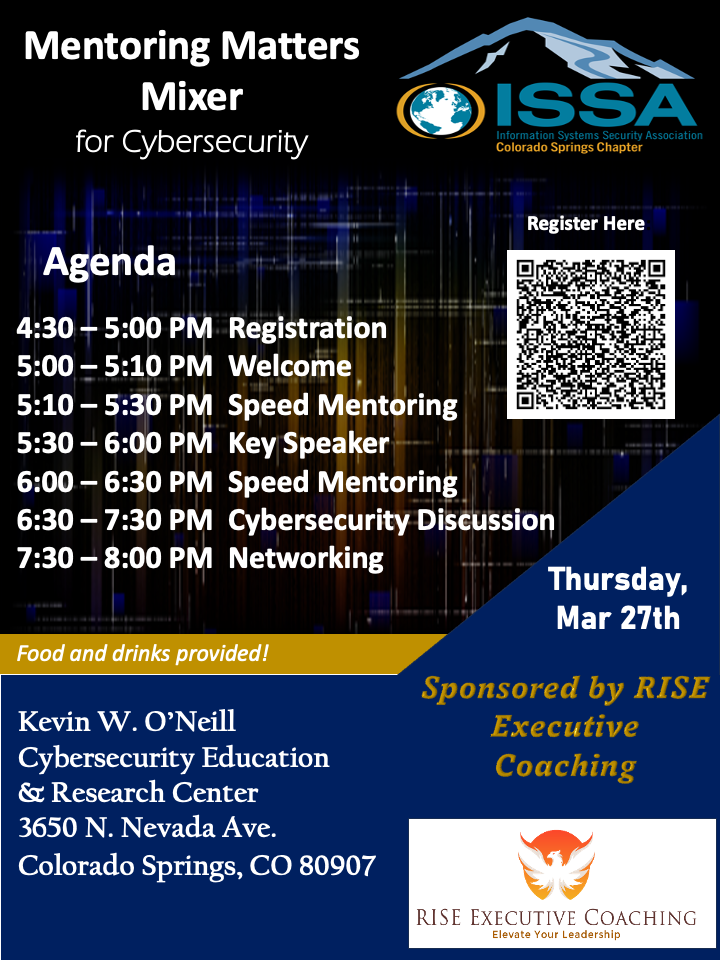 Mentoring Matters Mixer
for Cybersecurity

ISSA
Information Systems Security Association
Colorado Springs Chapter

Register Here

Agenda

4:30 – 5:00 PM Registration
5:00 – 5:10 PM Welcome
5:10 – 5:30 PM Speed Mentoring
5:30 – 6:00 PM Key Speaker
6:00 – 6:30 PM Speed Mentoring
6:30 – 7:30 PM Cybersecurity Discussion
7:30 – 8:00 PM Networking

Thursday, Mar 27th

Food and drinks provided!

Kevin W. O'Neill
Cybersecurity Education & Research Center
3650 N. Nevada Ave.
Colorado Springs, CO 80907

Sponsored by RISE Executive Coaching

RISE EXECUTIVE COACHING
Elevate Your Leadership